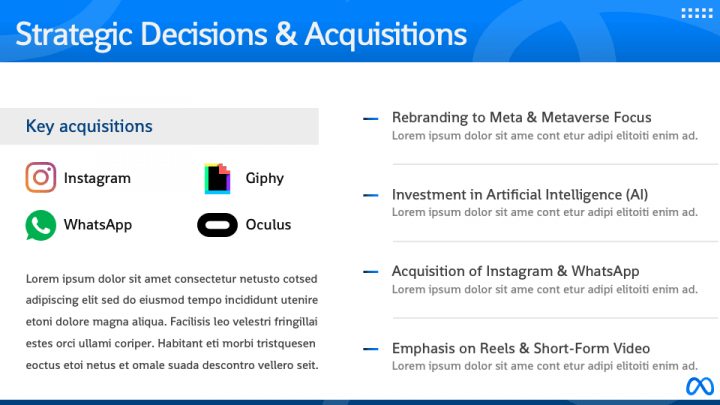 Strategic Decisions & Acquisitions

Key acquisitions

Instagram

Giphy

WhatsApp

Oculus

Lorem ipsum dolor sit amet consectetur netusto cotsed adipiscing elit sed do eiusmod tempo incididunt utenire etoni dolore magna aliqua. Facilisis leo velestri fringillai estes orci ullami coriper. Habitant eti morbi tristquesen eoctus etoi netus et omale suada descontro vellero seit.

Rebranding to Meta & Metaverse Focus
Lorem ipsum dolor sit ame cont etur adipi elitoiti enim ad.

Investment in Artificial Intelligence (AI)
Lorem ipsum dolor sit ame cont etur adipi elitoiti enim ad.

Acquisition of Instagram & WhatsApp
Lorem ipsum dolor sit ame cont etur adipi elitoiti enim ad.

Emphasis on Reels & Short-Form Video
Lorem ipsum dolor sit ame cont etur adipi elitoiti enim ad.